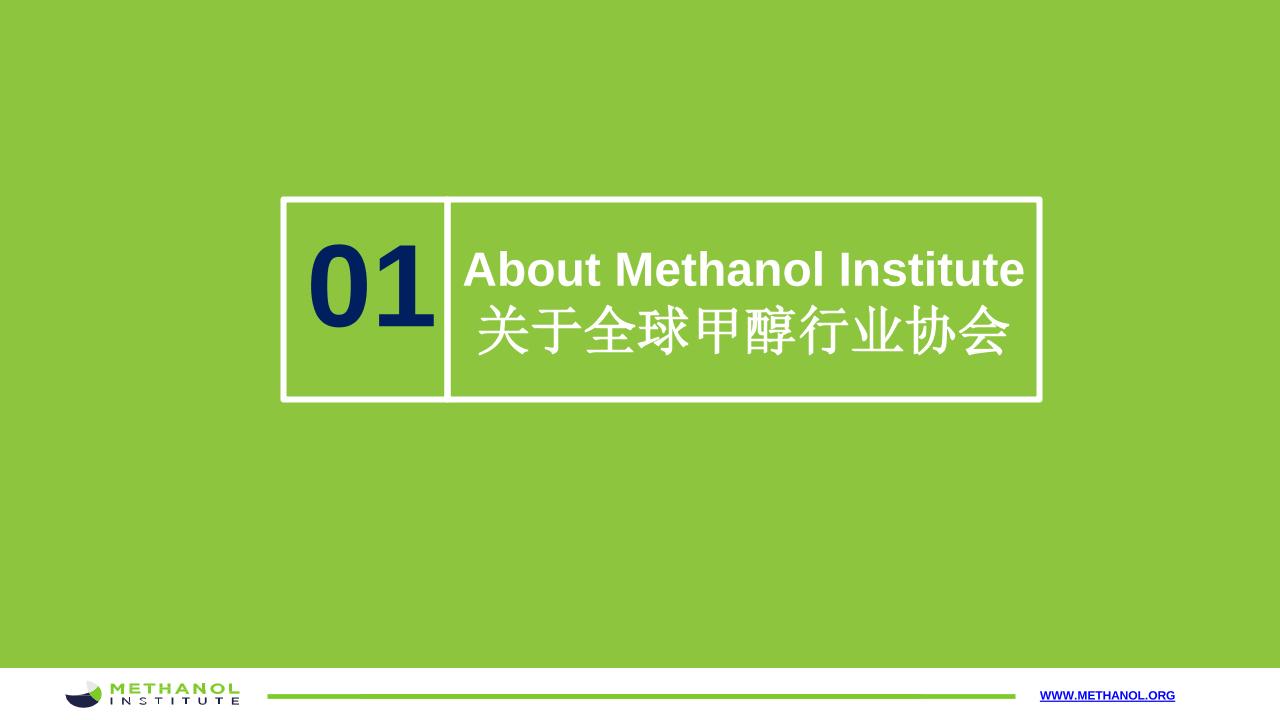 01

About Methanol Institute
关于全球甲醇行业协会

METHANOL INSTITUTE

WWW.METHANOL.ORG